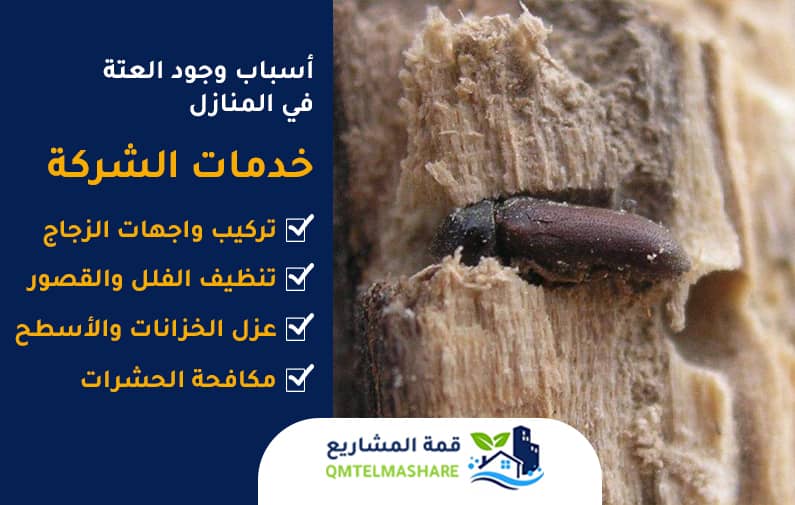 أسباب وجود العتة في المنازل

خدمات الشركة

تركيب واجهات الزجاج

تنظيف الفلل والقصور

عزل الخزانات والأسطح

مكافحة الحشرات

قمة المشاريع
QMTELMASHARE